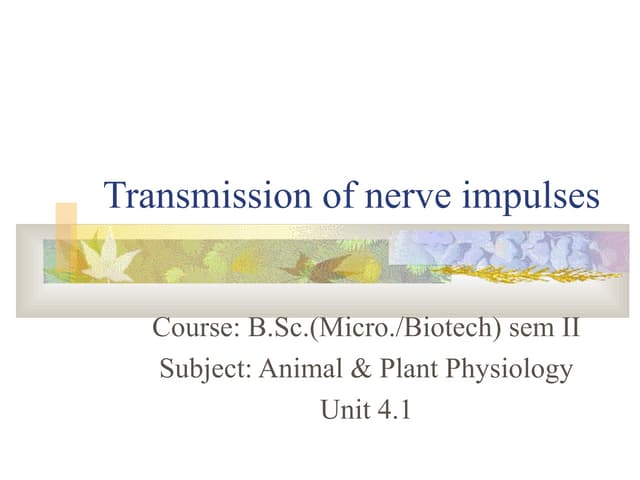 Transmission of nerve impulses

Course: B.Sc.(Micro./Biotech) sem II
Subject: Animal & Plant Physiology
Unit 4.1